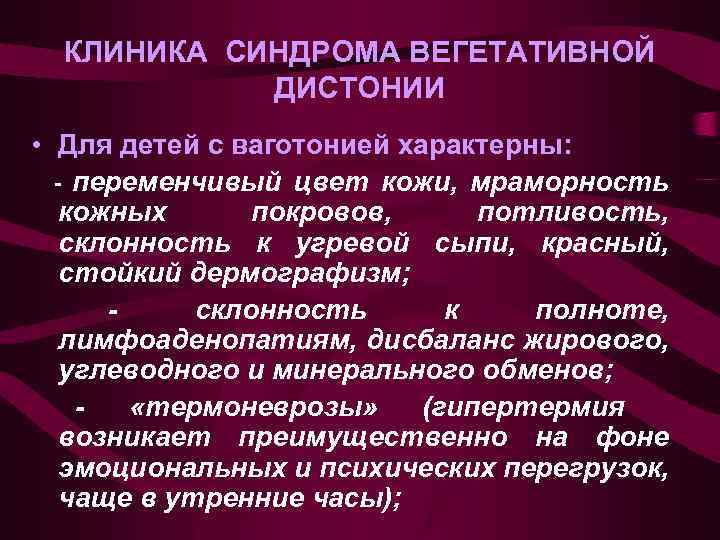 КЛИНИКА СИНДРОМА ВЕГЕТАТИВНОЙ ДИСТОНИИ

• Для детей с ваготонией характерны:

- переменчивый цвет кожи, мраморность кожных покровов, потливость, склонность к угревой сыпи, красный, стойкий дермографизм;

- склонность к полноте, лимфоаденопатиям, дисбаланс жирового, углеводного и минерального обменов;

- «термоневрозы» (гипертермия возникает преимущественно на фоне эмоциональных и психических перегрузок, чаще в утренние часы);